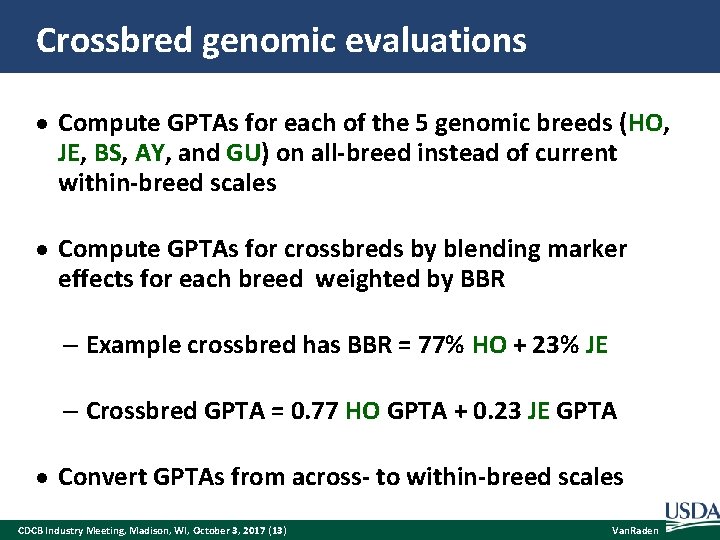 Crossbred genomic evaluations

• Compute GPTAs for each of the 5 genomic breeds (HO, JE, BS, AY, and GU) on all-breed instead of current within-breed scales

• Compute GPTAs for crossbreds by blending marker effects for each breed weighted by BBR

– Example crossbred has BBR = 77% HO + 23% JE

– Crossbred GPTA = 0.77 HO GPTA + 0.23 JE GPTA

• Convert GPTAs from across- to within-breed scales

USDA

CDCB Industry Meeting, Madison, WI, October 3, 2017 (13)

VanRaden